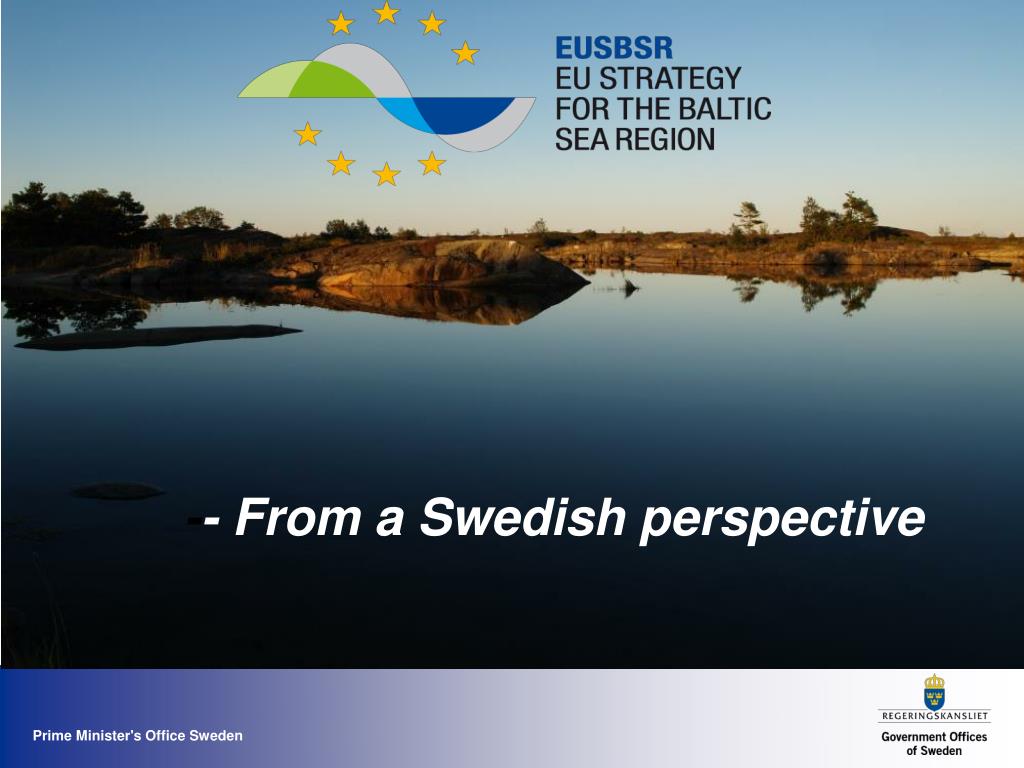 EUSBSR
EU STRATEGY
FOR THE BALTIC
SEA REGION

- From a Swedish perspective

Prime Minister's Office Sweden

REGERINGSKANSLIET
Government Offices of Sweden